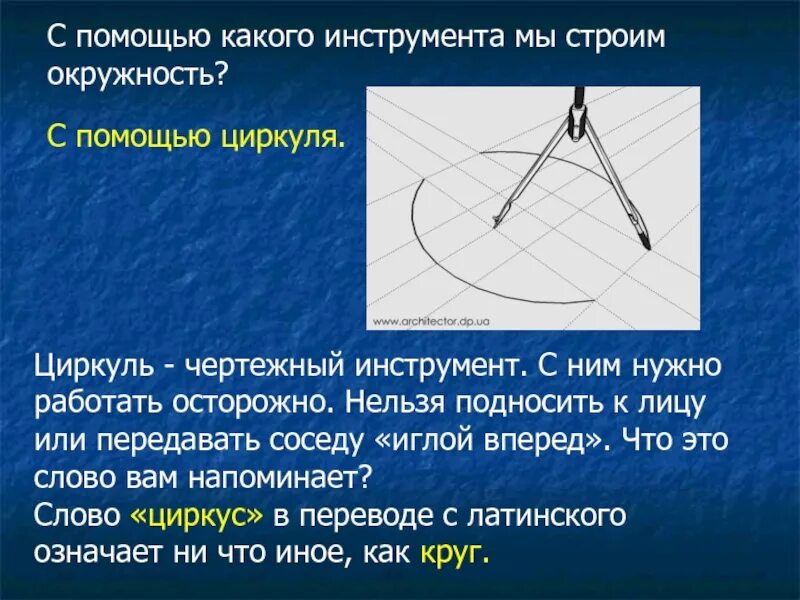 С помощью какого инструмента мы строим окружность?

С помощью циркуля.

www.architector.dp.ua

Циркуль - чертежный инструмент. С ним нужно работать осторожно. Нельзя подносить к лицу или передавать соседу «иглой вперед». Что это слово вам напоминает?
Слово «циркус» в переводе с латинского означает ни что иное, как круг.